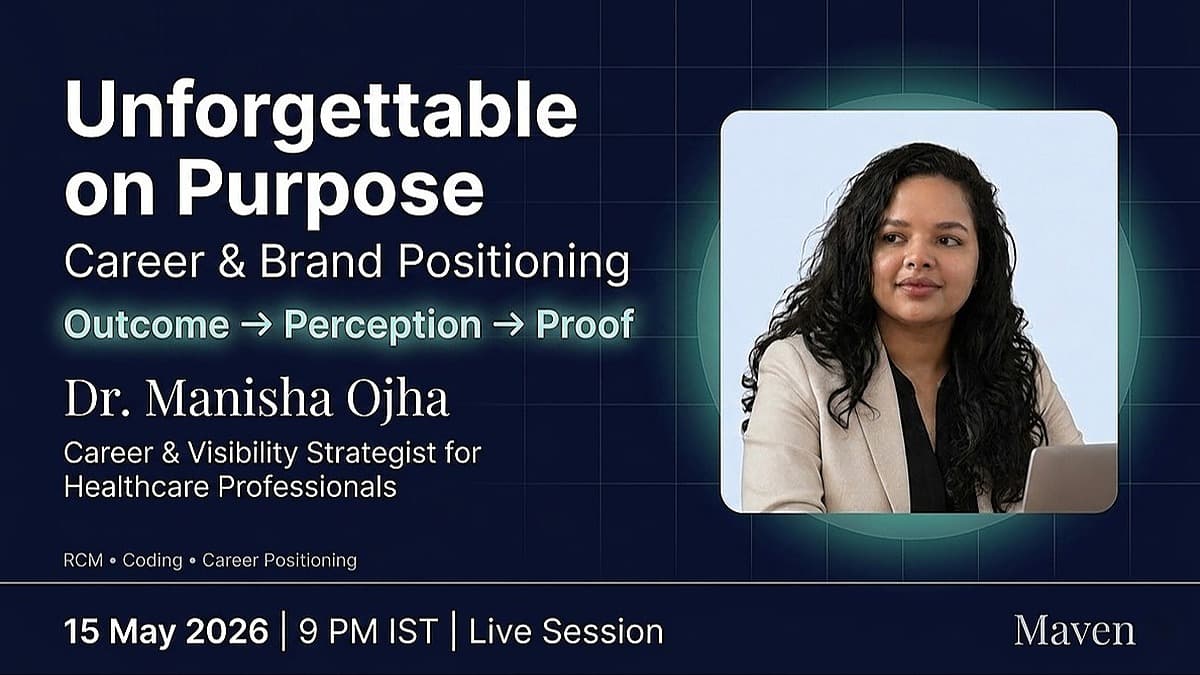 Unforgettable on Purpose

Career & Brand Positioning

Outcome → Perception → Proof

Dr. Manisha Ojha

Career & Visibility Strategist for Healthcare Professionals

RCM • Coding • Career Positioning

15 May 2026 | 9 PM IST | Live Session

Maven